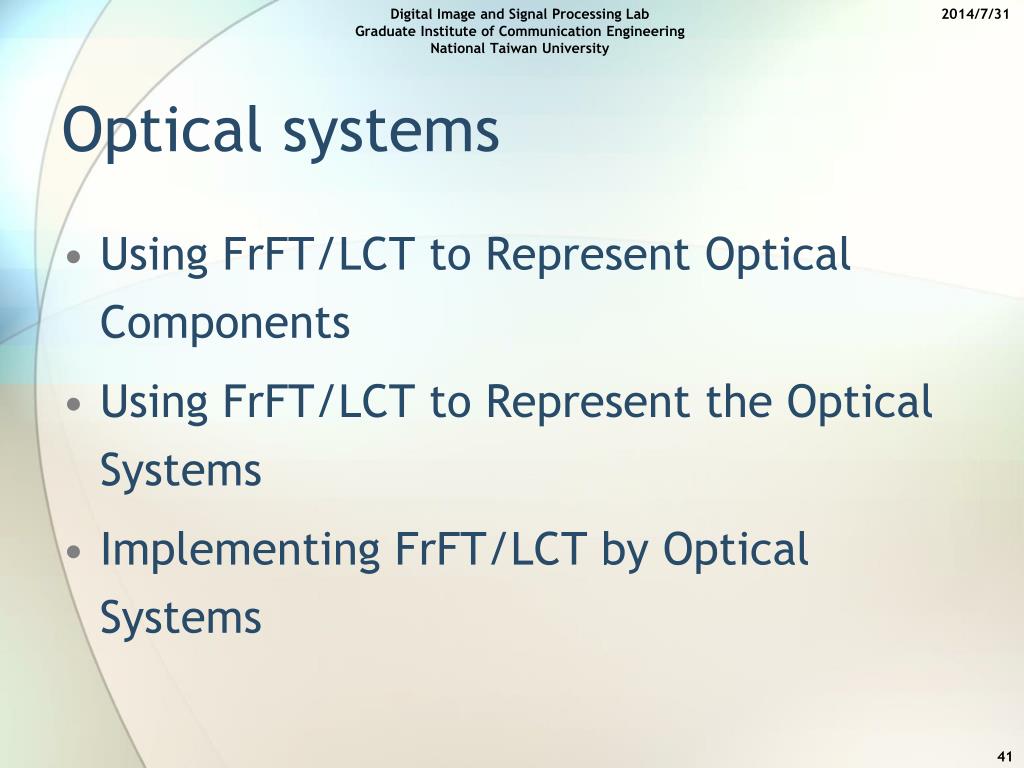 Digital Image and Signal Processing Lab
Graduate Institute of Communication Engineering
National Taiwan University

2014/7/31

Optical systems

• Using FrFT/LCT to Represent Optical Components
• Using FrFT/LCT to Represent the Optical Systems
• Implementing FrFT/LCT by Optical Systems

41